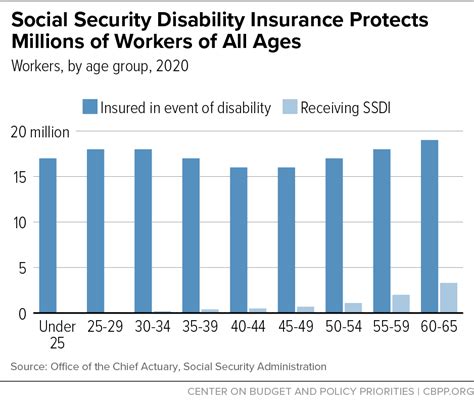 Social Security Disability Insurance Protects Millions of Workers of All Ages

Workers, by age group, 2020

Insured in event of disability
Receiving SSDI

20 million
15
10
5
0

Under 25
25-29
30-34
35-39
40-44
45-49
50-54
55-59
60-65

Source: Office of the Chief Actuary, Social Security Administration

CENTER ON BUDGET AND POLICY PRIORITIES | CBPP.ORG